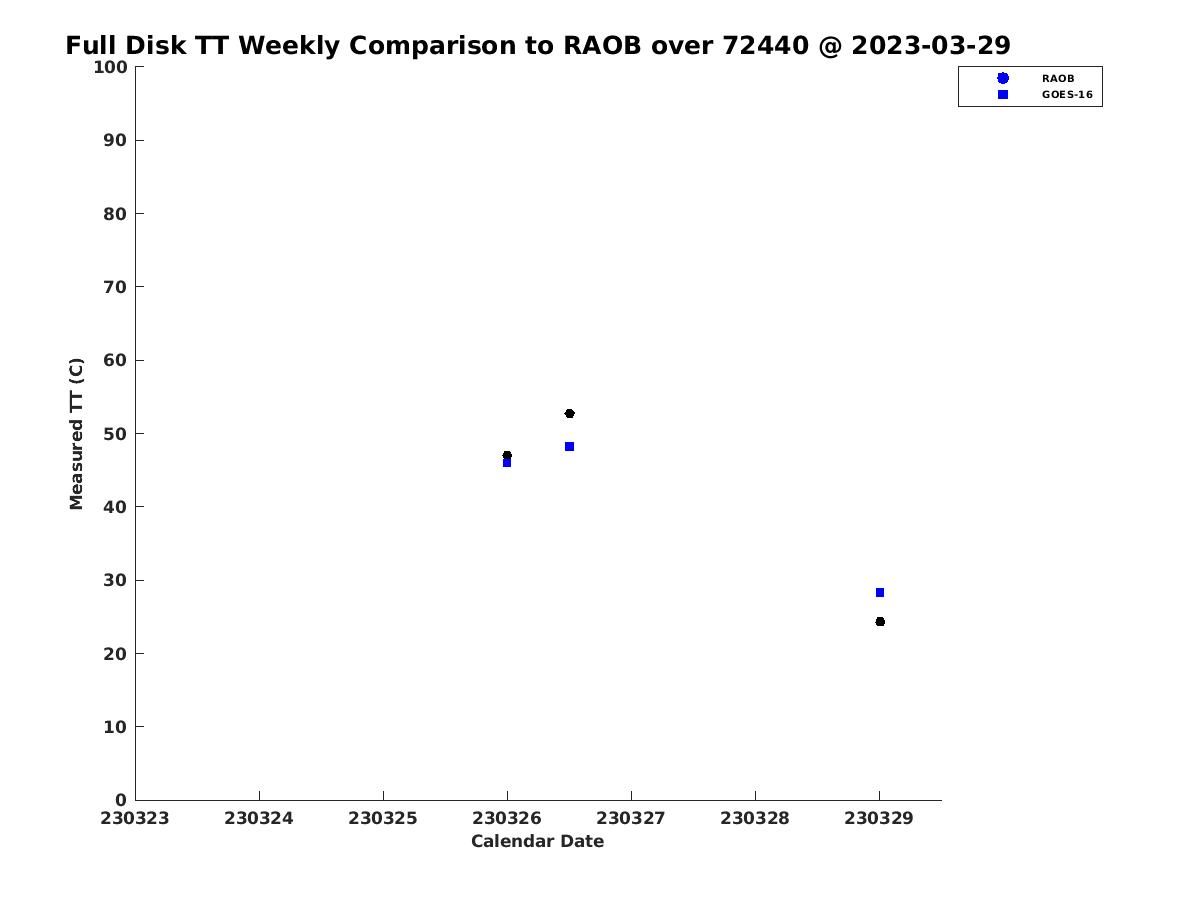 Full Disk TT Weekly Comparison to RAOB over 72440 @ 2023-03-29

RAOB
GOES-16

Measured TT (C)

100
90
80
70
60
50
40
30
20
10
0

230323 230324 230325 230326 230327 230328 230329

Calendar Date